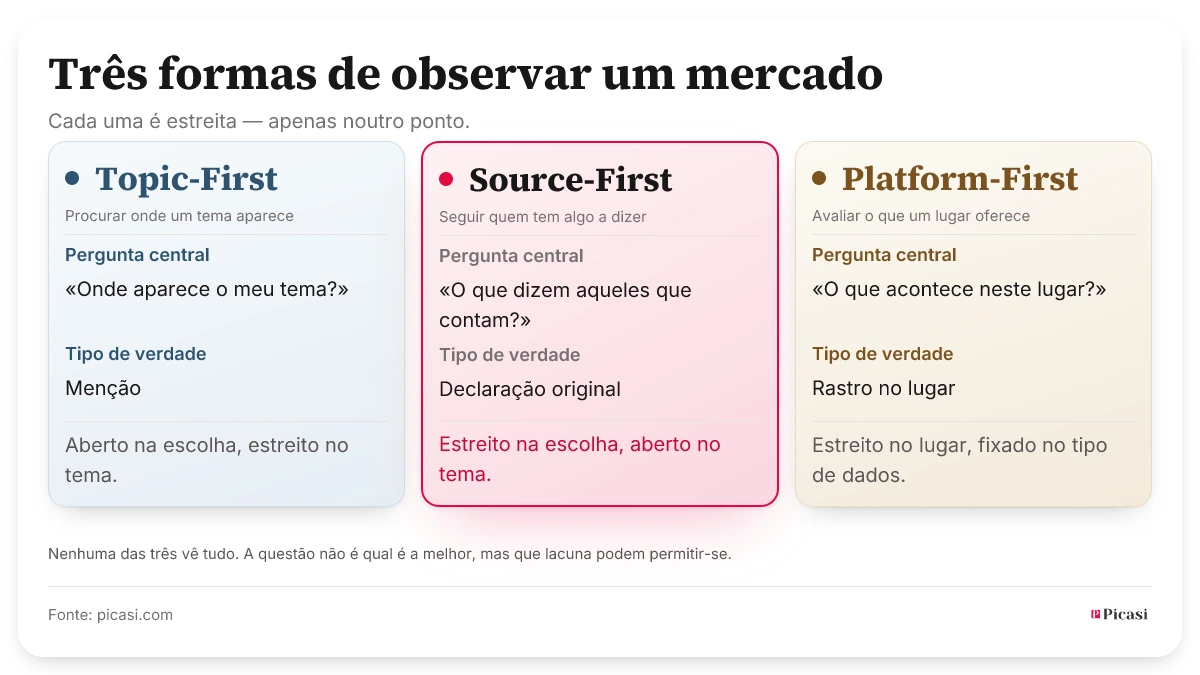 Três formas de observar um mercado

Cada uma é estreita — apenas noutro ponto.

Topic-First

Procurar onde um tema aparece

Pergunta central

«Onde aparece o meu tema?»

Tipo de verdade

Menção

Aberto na escolha, estreito no tema.

Source-First

Seguir quem tem algo a dizer

Pergunta central

«O que dizem aqueles que contam?»

Tipo de verdade

Declaração original

Estreito na escolha, aberto no tema.

Platform-First

Avaliar o que um lugar oferece

Pergunta central

«O que acontece neste lugar?»

Tipo de verdade

Rastro no lugar

Estreito no lugar, fixado no tipo de dados.

Nenhuma das três vê tudo. A questão não é qual é a melhor, mas que lacuna podem permitir-se.

Fonte: picasi.com

Picasi